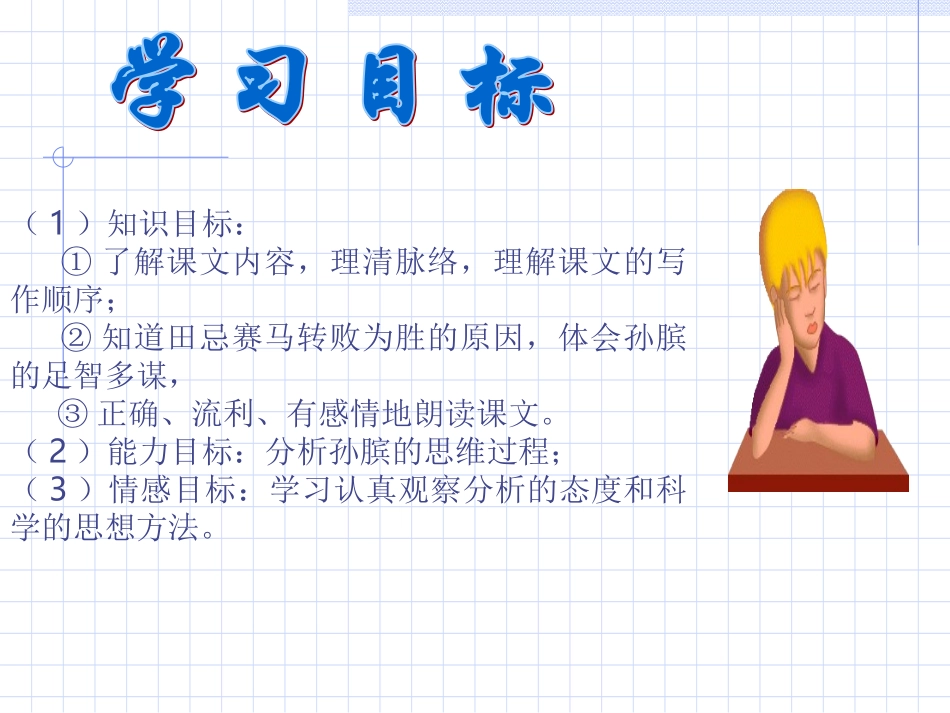 学习目标

（1）知识目标：

① 了解课文内容，理清脉络，理解课文的写作顺序；

② 知道田忌赛马转败为胜的原因，体会孙膑的足智多谋，

③ 正确、流利、有感情地朗读课文。

（2）能力目标：分析孙膑的思维过程；

（3）情感目标：学习认真观察分析的态度和科学的思想方法。